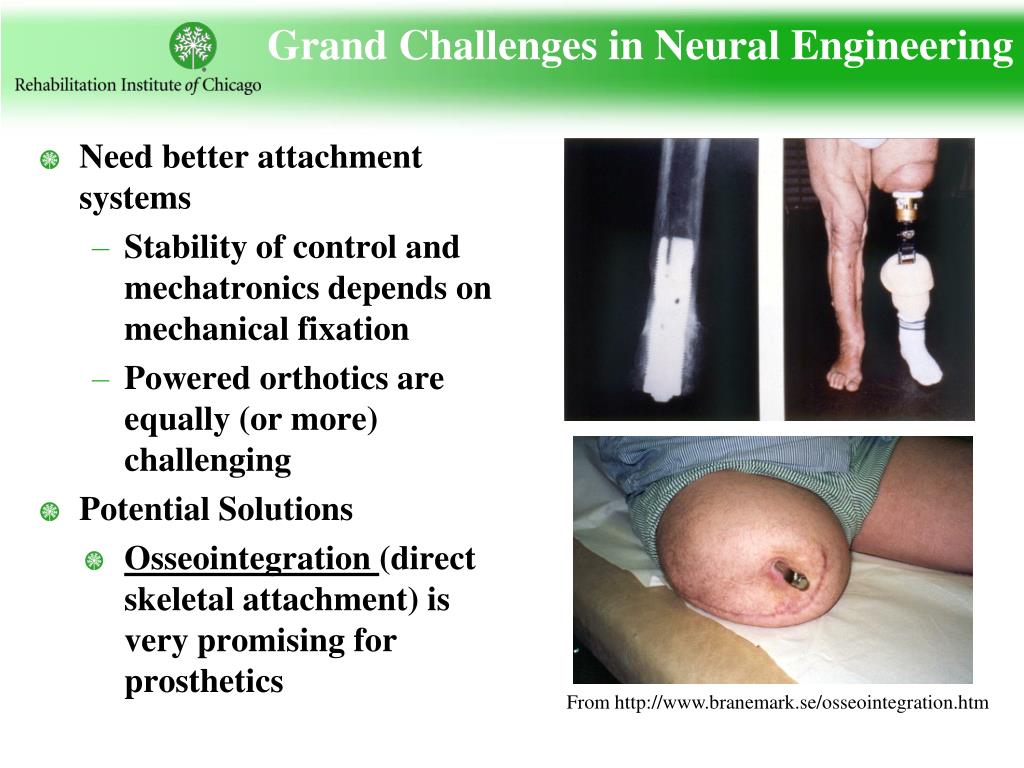 Rehabilitation Institute of Chicago

Grand Challenges in Neural Engineering

Need better attachment systems
– Stability of control and mechatronics depends on mechanical fixation
– Powered orthotics are equally (or more) challenging

Potential Solutions
Osseointegration (direct skeletal attachment) is very promising for prosthetics

From http://www.branemark.se/osseointegration.htm